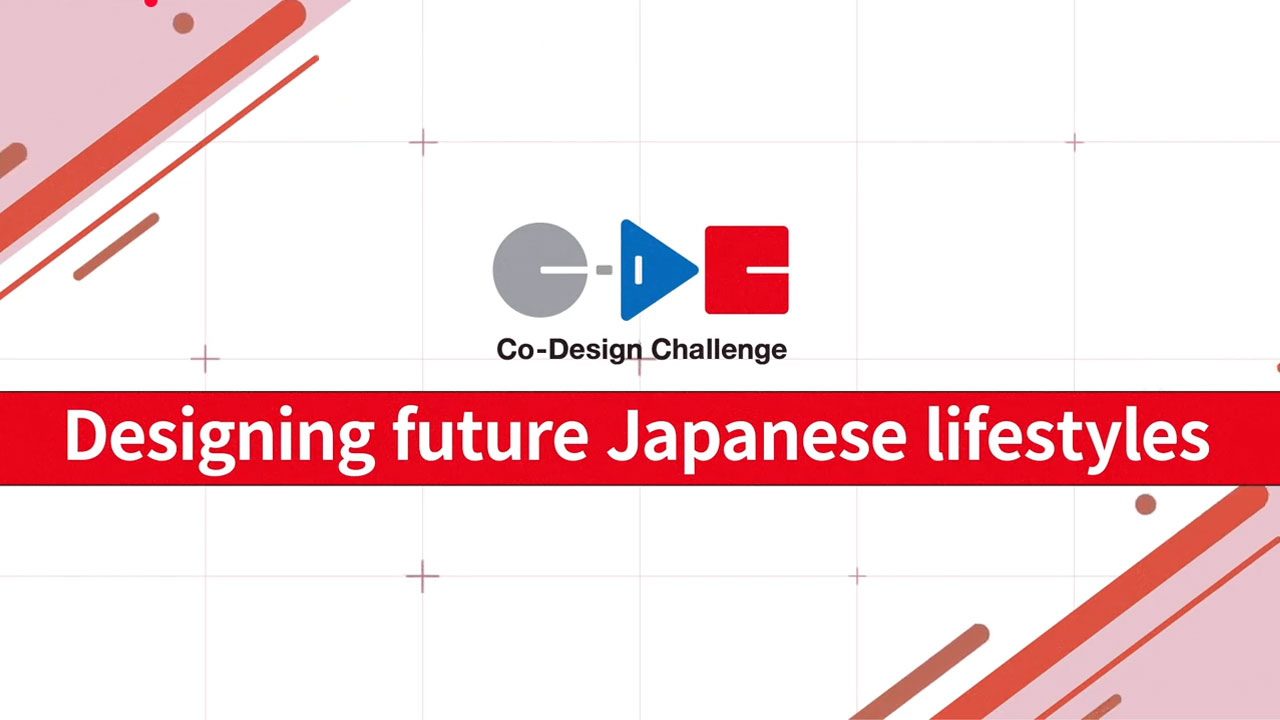 Co-Design Challenge

Designing future Japanese lifestyles